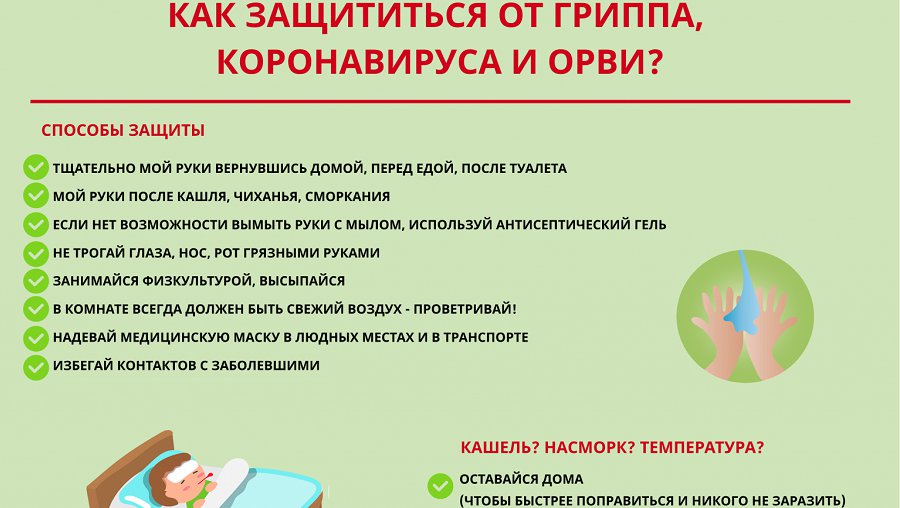 КАК ЗАЩИТИТЬСЯ ОТ ГРИППА, КОРОНАВИРУСА И ОРВИ?

СПОСОБЫ ЗАЩИТЫ

ТЩАТЕЛЬНО МОЙ РУКИ ВЕРНУВШИСЬ ДОМОЙ, ПЕРЕД ЕДОЙ, ПОСЛЕ ТУАЛЕТА

МОЙ РУКИ ПОСЛЕ КАШЛЯ, ЧИХАНЬЯ, СМОРКАНИЯ

ЕСЛИ НЕТ ВОЗМОЖНОСТИ ВЫМЫТЬ РУКИ С МЫЛОМ, ИСПОЛЬЗУЙ АНТИСЕПТИЧЕСКИЙ ГЕЛЬ

НЕ ТРОГАЙ ГЛАЗА, НОС, РОТ ГРЯЗНЫМИ РУКАМИ

ЗАНИМАЙСЯ ФИЗКУЛЬТУРОЙ, ВЫСЫПАЙСЯ

В КОМНАТЕ ВСЕГДА ДОЛЖЕН БЫТЬ СВЕЖИЙ ВОЗДУХ - ПРОВЕТРИВАЙ!

НАДЕВАЙ МЕДИЦИНСКУЮ МАСКУ В ЛЮДНЫХ МЕСТАХ И В ТРАНСПОРТЕ

ИЗБЕГАЙ КОНТАКТОВ С ЗАБОЛЕВШИМИ

КАШЕЛЬ? НАСМОРК? ТЕМПЕРАТУРА?

ОСТАВАЙСЯ ДОМА
(ЧТОБЫ БЫСТРЕЕ ПОПРАВИТЬСЯ И НИКОГО НЕ ЗАРАЗИТЬ)